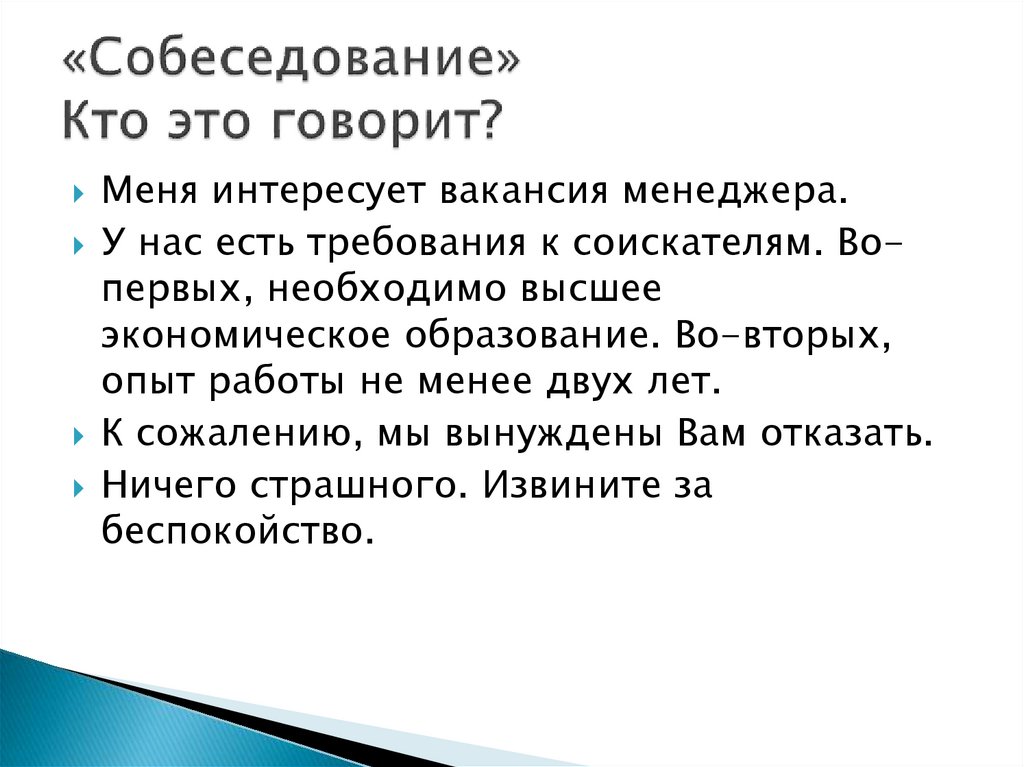 «Собеседование»
Кто это говорит?

Меня интересует вакансия менеджера.

У нас есть требования к соискателям. Во-первых, необходимо высшее экономическое образование. Во-вторых, опыт работы не менее двух лет.

К сожалению, мы вынуждены Вам отказать.

Ничего страшного. Извините за беспокойство.